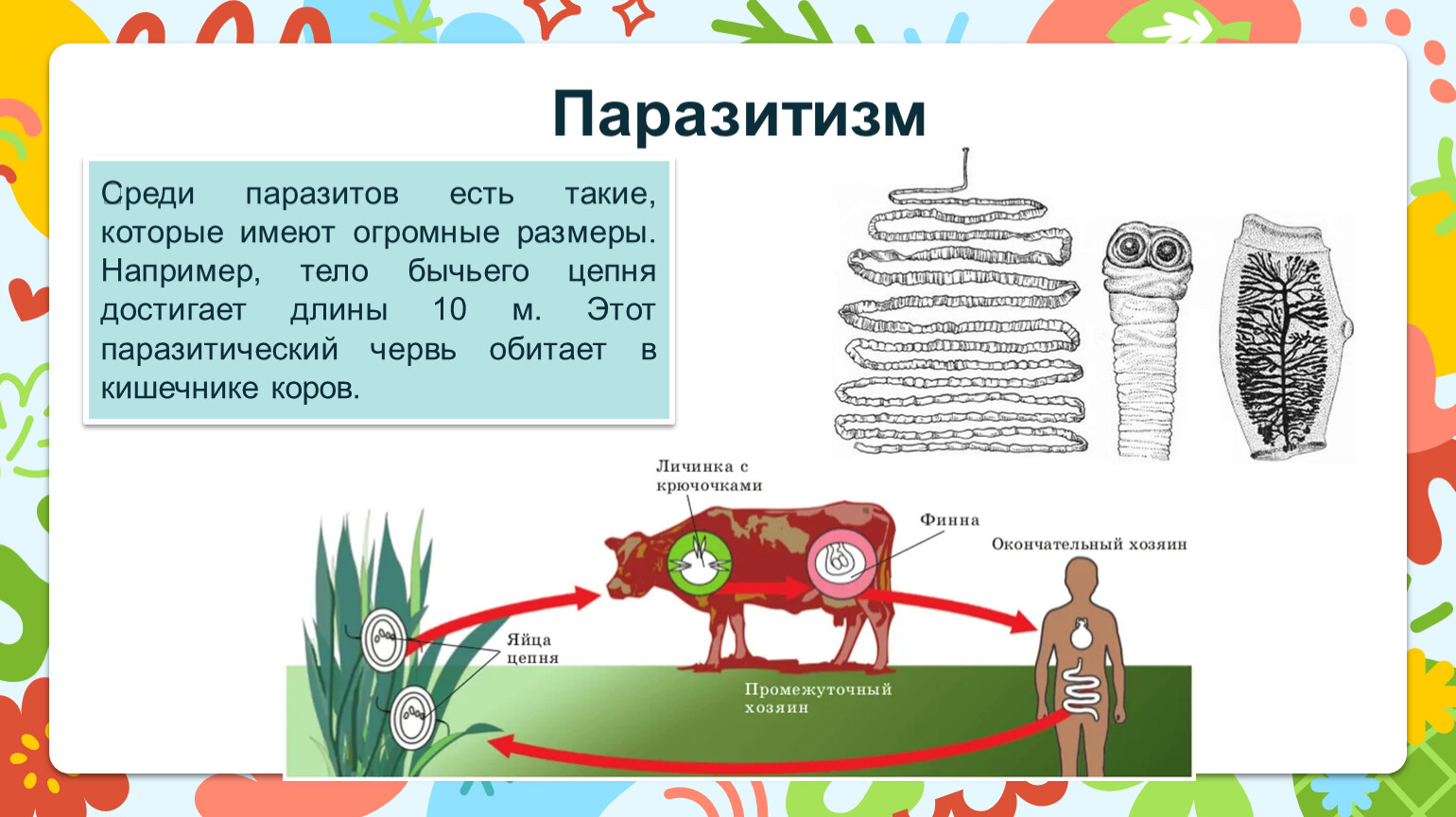 Паразитизм

Среди паразитов есть такие, которые имеют огромные размеры. Например, тело бычьего цепня достигает длины 10 м. Этот паразитический червь обитает в кишечнике коров.

Личинка с крючочками

Финна

Окончательный хозяин

Яйца цепня

Промежуточный хозяин